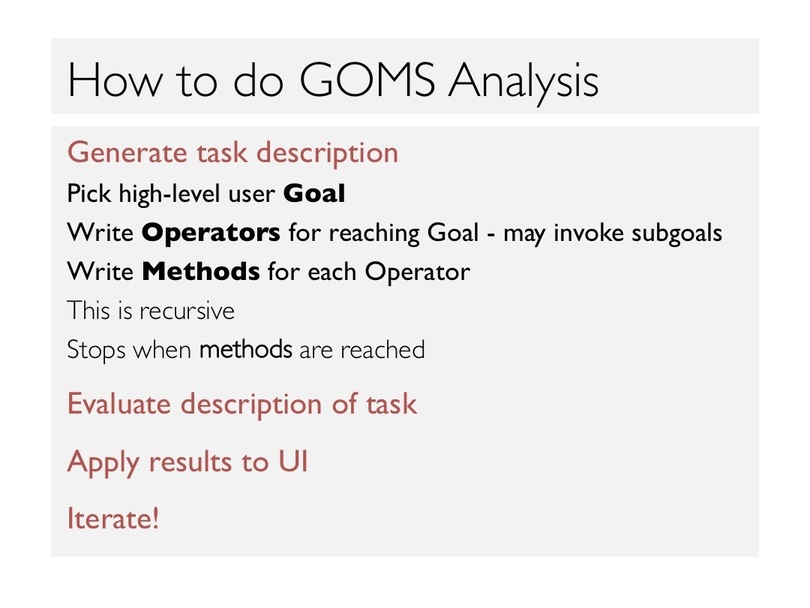 How to do GOMS Analysis

Generate task description

Pick high-level user Goal

Write Operators for reaching Goal - may invoke subgoals

Write Methods for each Operator

This is recursive

Stops when methods are reached

Evaluate description of task

Apply results to UI

Iterate!